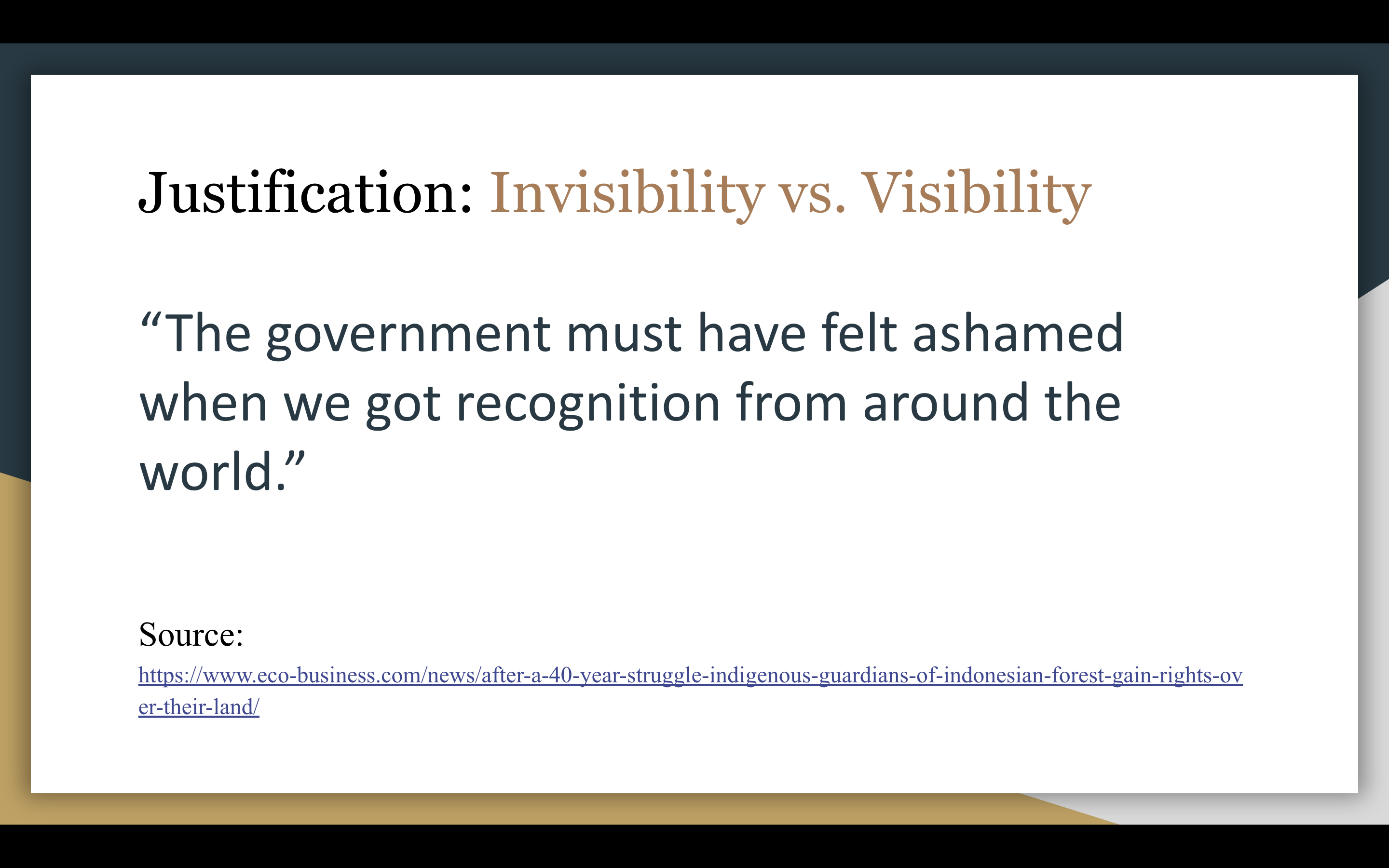 Justification: Invisibility vs. Visibility

“The government must have felt ashamed when we got recognition from around the world.”

Source:
https://www.eco-business.com/news/after-a-40-year-struggle-indigenous-guardians-of-indonesian-forest-gain-rights-over-their-land/